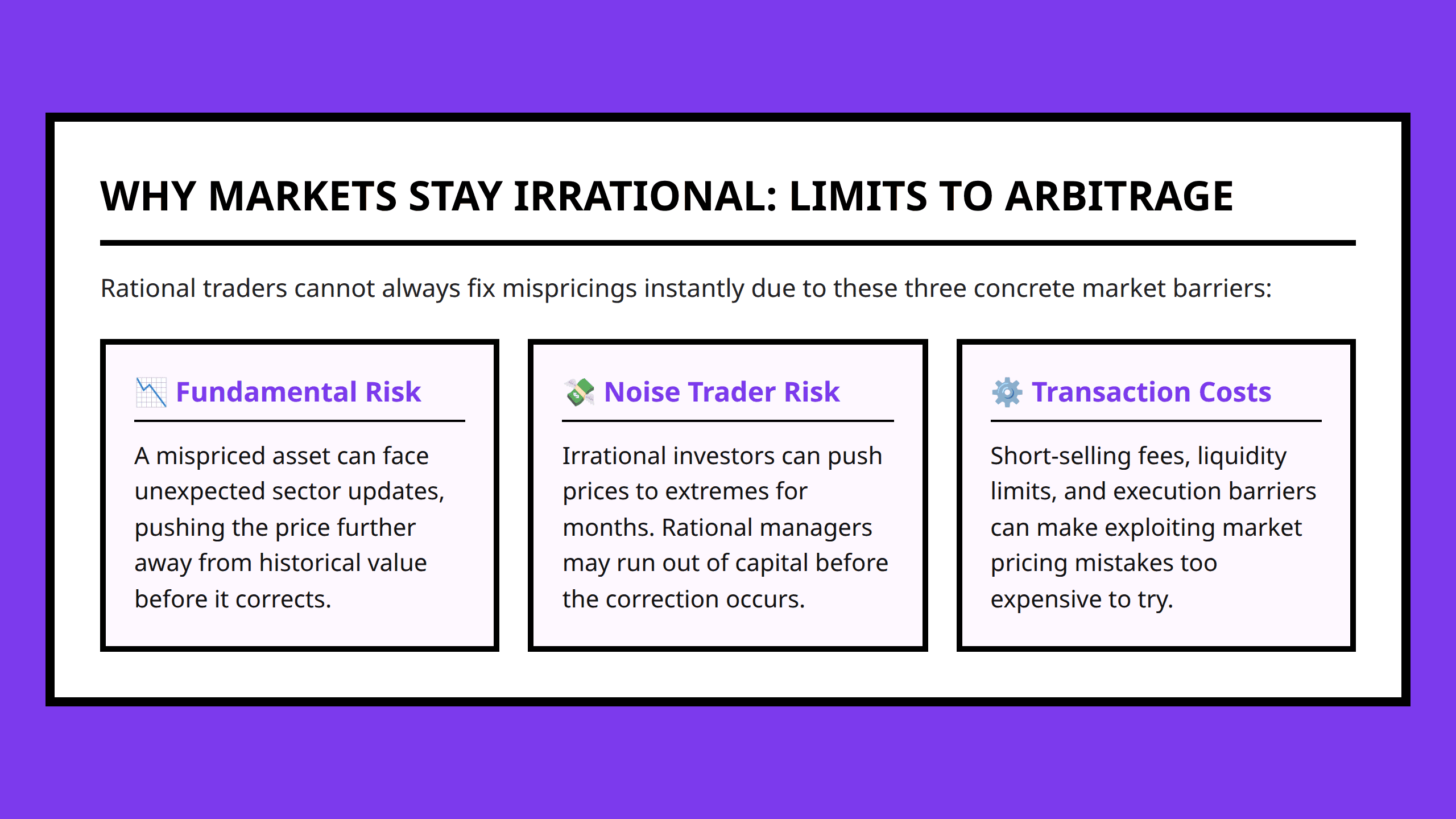 WHY MARKETS STAY IRRATIONAL: LIMITS TO ARBITRAGE

Rational traders cannot always fix mispricings instantly due to these three concrete market barriers:

📉 Fundamental Risk

A mispriced asset can face unexpected sector updates, pushing the price further away from historical value before it corrects.

💸 Noise Trader Risk

Irrational investors can push prices to extremes for months. Rational managers may run out of capital before the correction occurs.

⚙️ Transaction Costs

Short-selling fees, liquidity limits, and execution barriers can make exploiting market pricing mistakes too expensive to try.